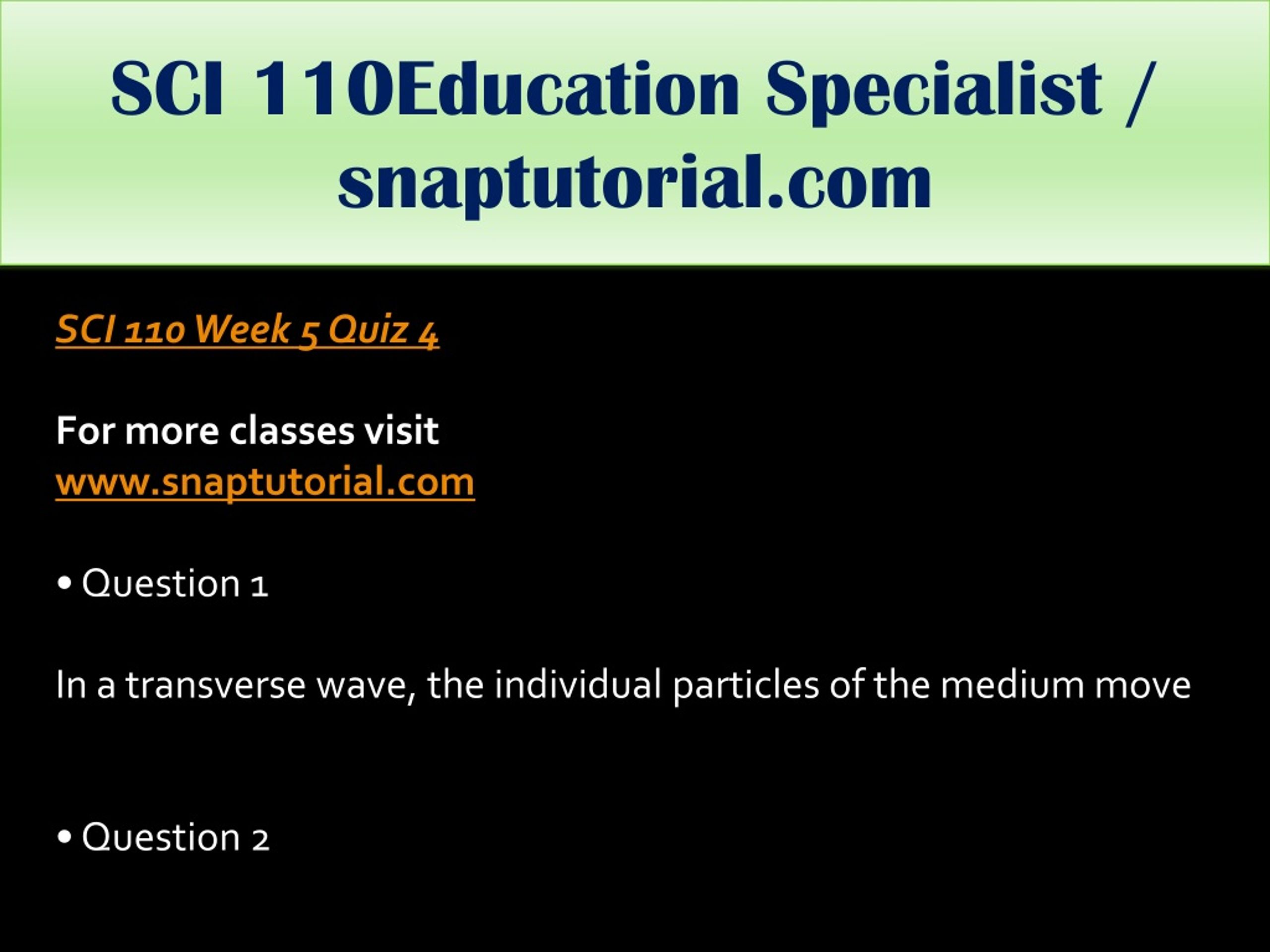 SCI 110Education Specialist / snaptutorial.com

SCI 110 Week 5 Quiz 4

For more classes visit
www.snaptutorial.com

• Question 1

In a transverse wave, the individual particles of the medium move

• Question 2